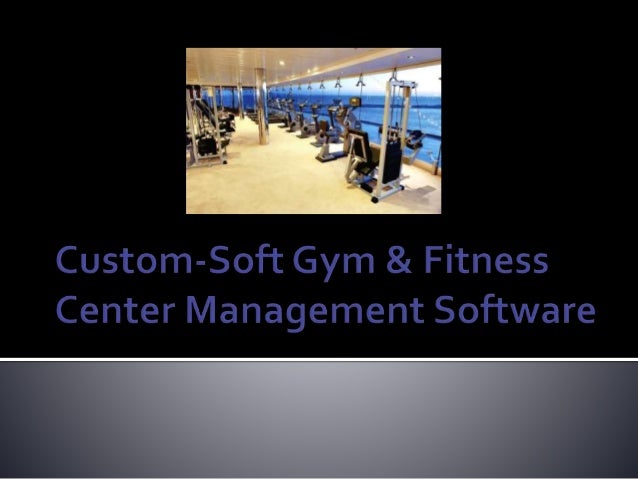 Custom-Soft Gym & Fitness Center Management Software